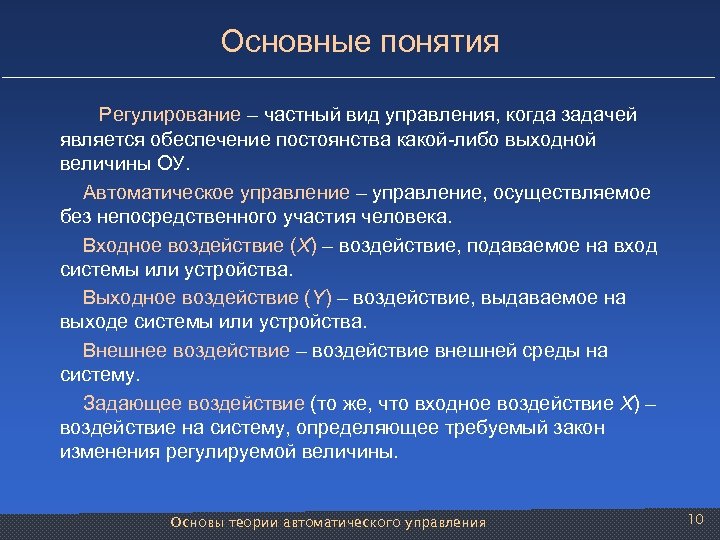 Основные понятия

Регулирование – частный вид управления, когда задачей является обеспечение постоянства какой-либо выходной величины ОУ.

Автоматическое управление – управление, осуществляемое без непосредственного участия человека.

Входное воздействие ($X$) – воздействие, подаваемое на вход системы или устройства.

Выходное воздействие ($Y$) – воздействие, выдаваемое на выходе системы или устройства.

Внешнее воздействие – воздействие внешней среды на систему.

Задающее воздействие (то же, что входное воздействие $X$) – воздействие на систему, определяющее требуемый закон изменения регулируемой величины.

Основы теории автоматического управления

10